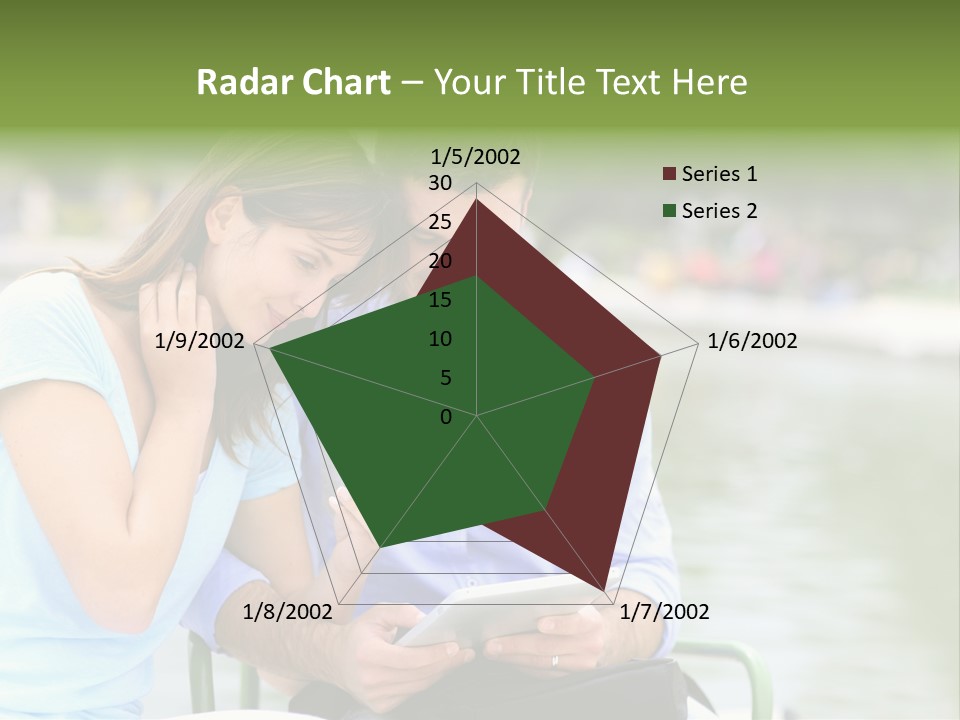 Radar Chart – Your Title Text Here

1/5/2002
30
25
20
15
10
5
0
1/6/2002
1/7/2002
1/8/2002
1/9/2002

Series 1
Series 2